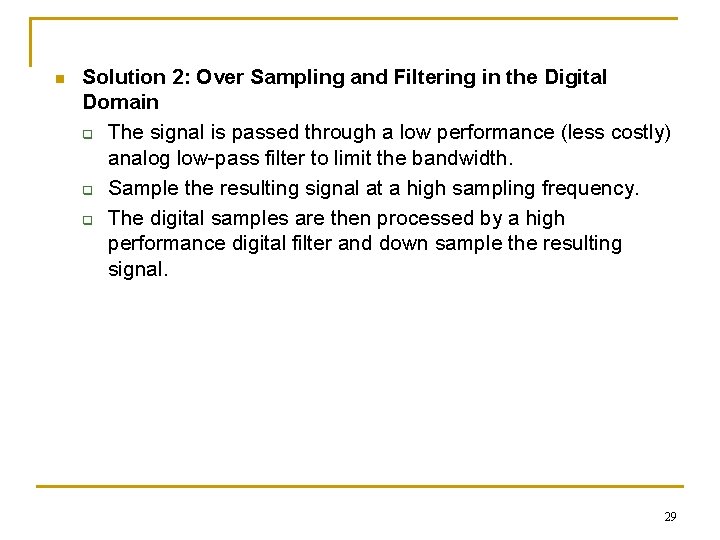 Solution 2: Over Sampling and Filtering in the Digital Domain

The signal is passed through a low performance (less costly) analog low-pass filter to limit the bandwidth.

Sample the resulting signal at a high sampling frequency.

The digital samples are then processed by a high performance digital filter and down sample the resulting signal.

29